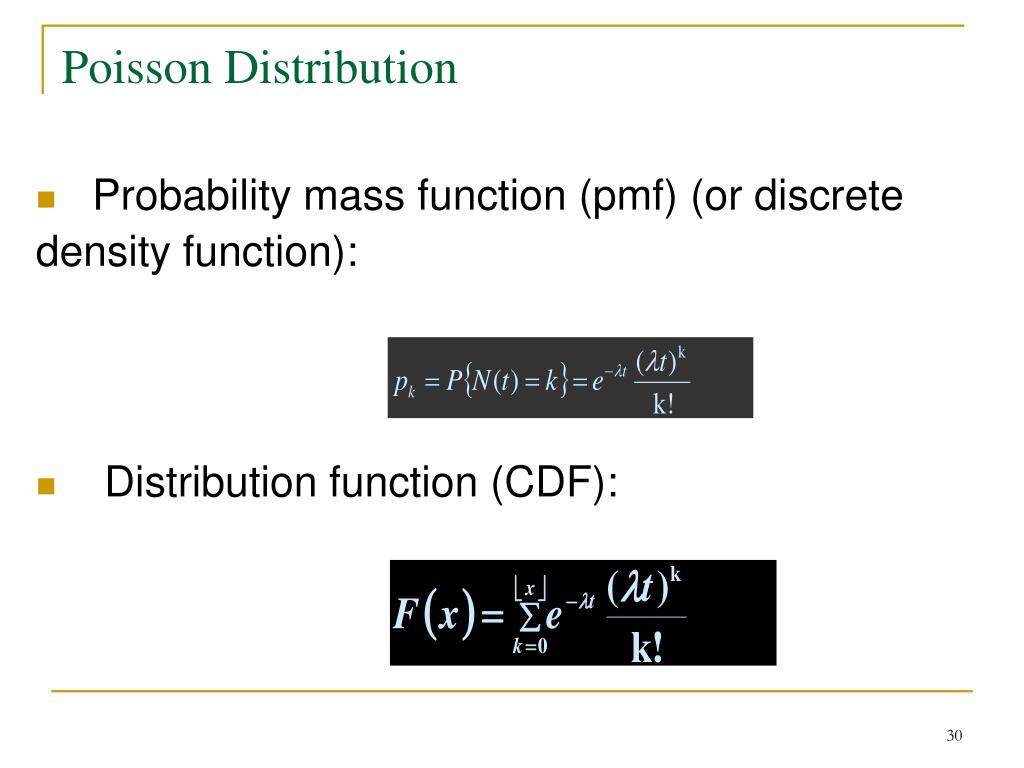 Poisson Distribution

Probability mass function (pmf) (or discrete density function):

$p_k = P\{N(t) = k\} = e^{-\lambda t} \frac{(\lambda t)^k}{k!}$

Distribution function (CDF):

$F(x) = \sum_{k=0}^{\lfloor x \rfloor} e^{-\lambda t} \frac{(\lambda t)^k}{k!}$

30